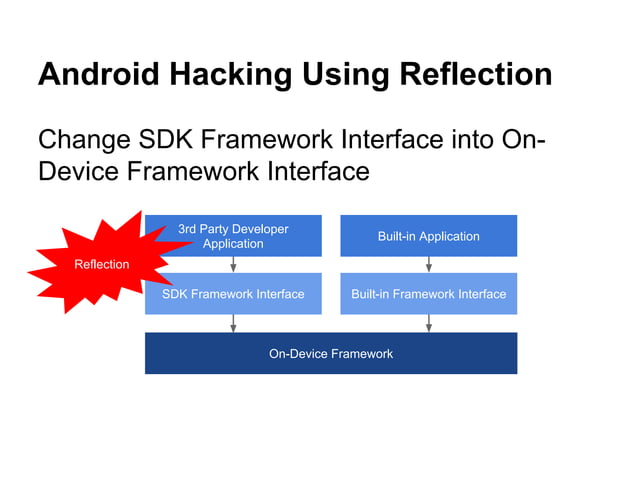 Android Hacking Using Reflection

Change SDK Framework Interface into On-Device Framework Interface

Reflection

3rd Party Developer Application

Built-in Application

SDK Framework Interface

Built-in Framework Interface

On-Device Framework